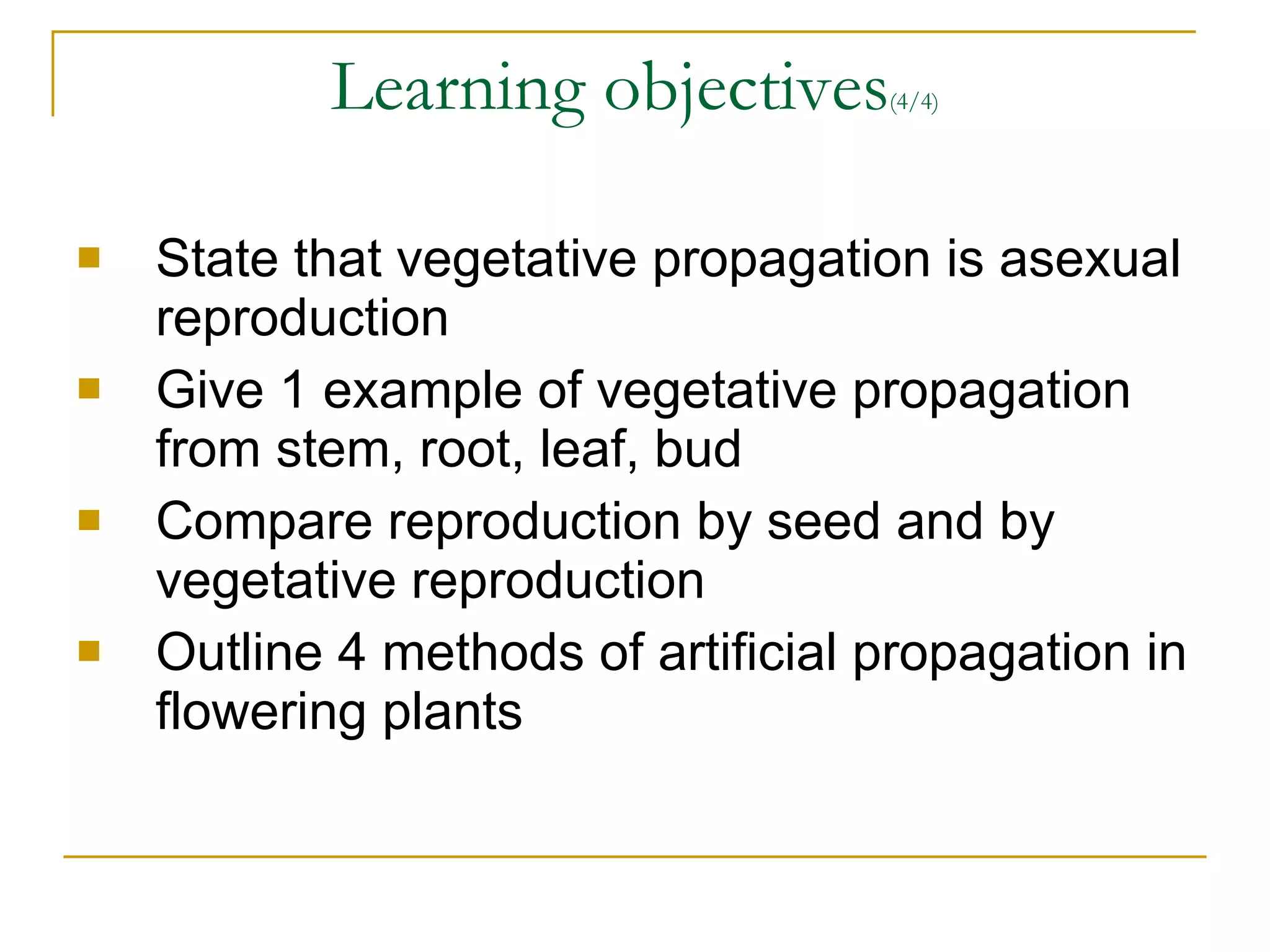 Learning objectives(4/4)

- State that vegetative propagation is asexual reproduction
- Give 1 example of vegetative propagation from stem, root, leaf, bud
- Compare reproduction by seed and by vegetative reproduction
- Outline 4 methods of artificial propagation in flowering plants